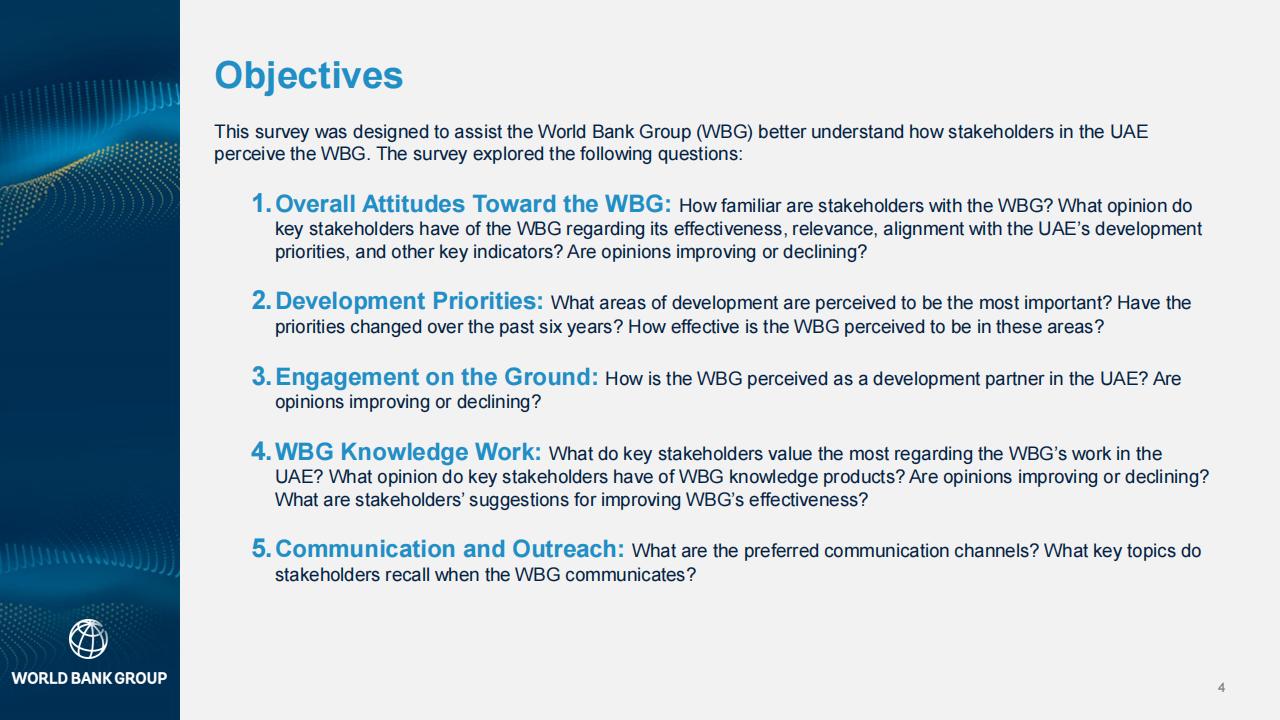 Objectives

This survey was designed to assist the World Bank Group (WBG) better understand how stakeholders in the UAE perceive the WBG. The survey explored the following questions:

1. Overall Attitudes Toward the WBG: How familiar are stakeholders with the WBG? What opinion do key stakeholders have of the WBG regarding its effectiveness, relevance, alignment with the UAE's development priorities, and other key indicators? Are opinions improving or declining?

2. Development Priorities: What areas of development are perceived to be the most important? Have the priorities changed over the past six years? How effective is the WBG perceived to be in these areas?

3. Engagement on the Ground: How is the WBG perceived as a development partner in the UAE? Are opinions improving or declining?

4. WBG Knowledge Work: What do key stakeholders value the most regarding the WBG's work in the UAE? What opinion do key stakeholders have of WBG knowledge products? Are opinions improving or declining? What are stakeholders' suggestions for improving WBG's effectiveness?

5. Communication and Outreach: What are the preferred communication channels? What key topics do stakeholders recall when the WBG communicates?

WORLD BANK GROUP

4